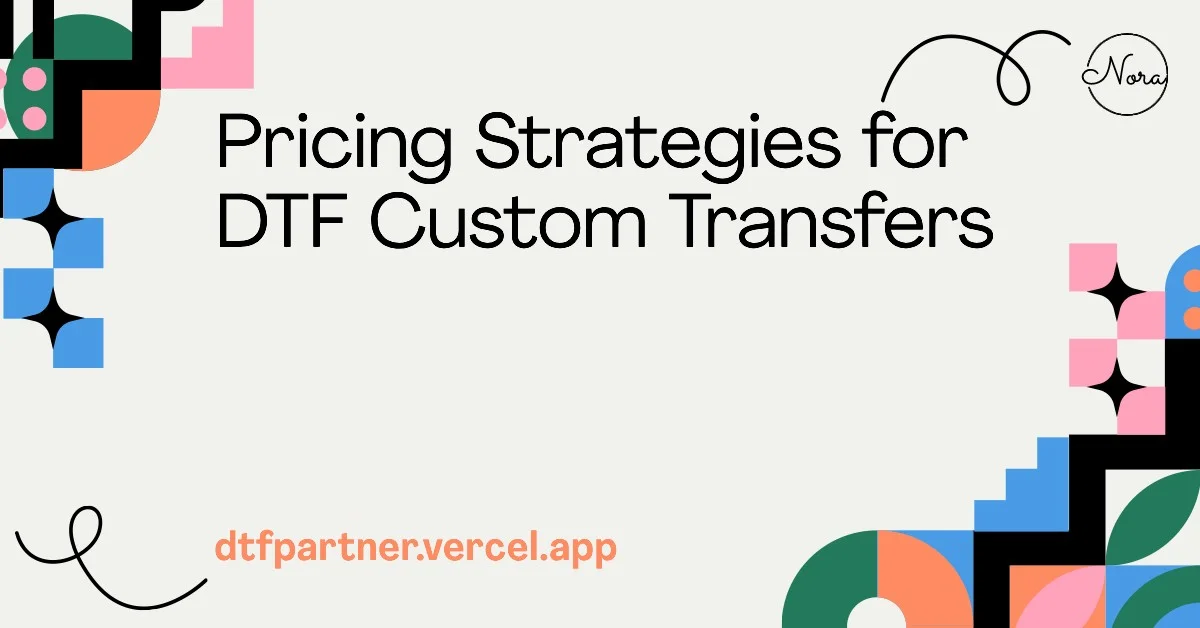 Nora

Pricing Strategies for DTF Custom Transfers

dtfpartner.vercel.app